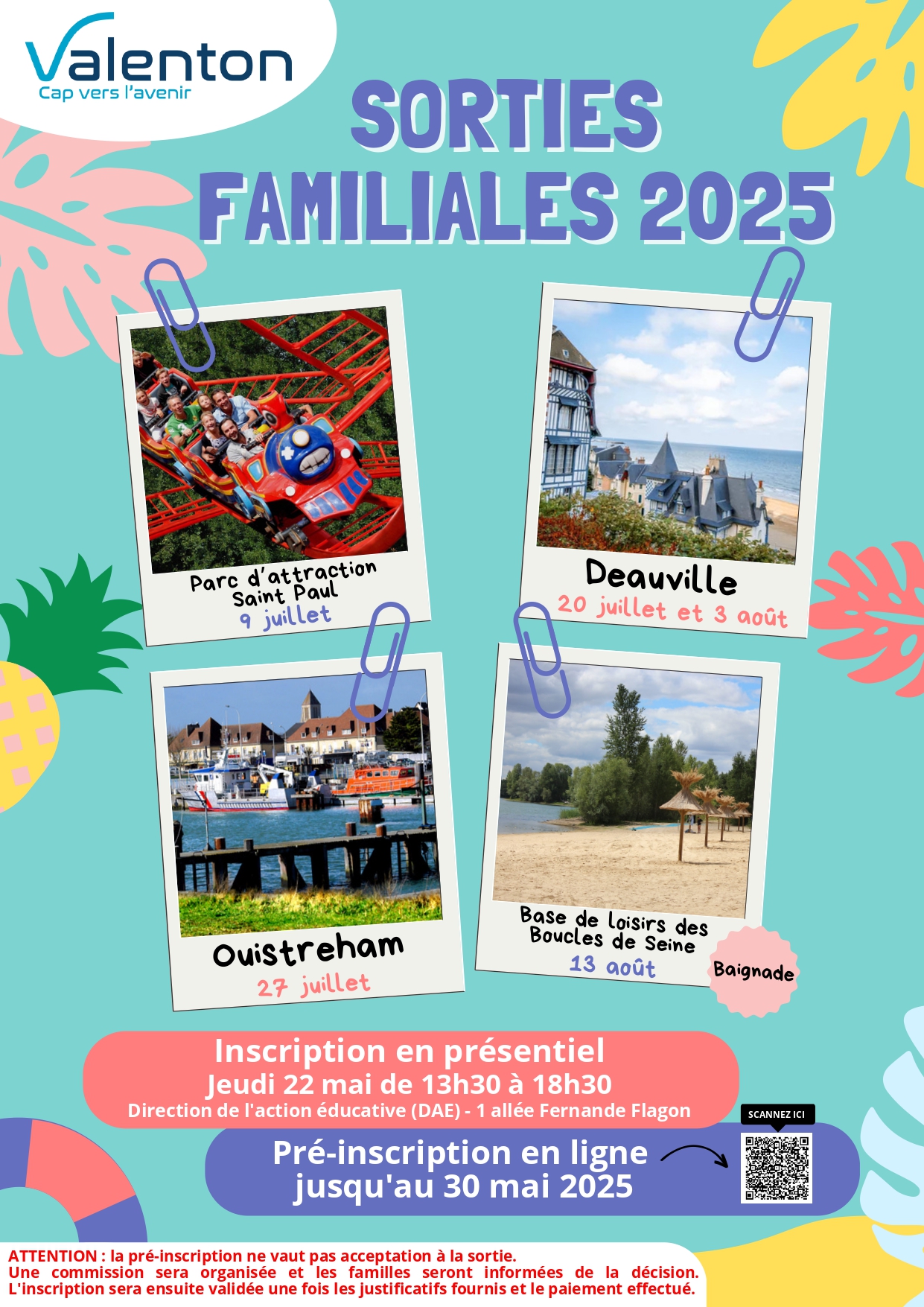 Valenton
Cap vers l'avenir

SORTIES FAMILIALES 2025

Parc d'attraction Saint Paul
9 juillet

Deauville
20 juillet et 3 août

Ouistreham
27 juillet

Base de loisirs des Boucles de Seine
13 août

Baignade

Inscription en présentiel
Jeudi 22 mai de 13h30 à 18h30
Direction de l'action éducative (DAE) - 1 allée Fernande Flagon

SCANNEZ ICI

Pré-inscription en ligne jusqu'au 30 mai 2025

ATTENTION : la pré-inscription ne vaut pas acceptation à la sortie.
Une commission sera organisée et les familles seront informées de la décision.
L'inscription sera ensuite validée une fois les justificatifs fournis et le paiement effectué.